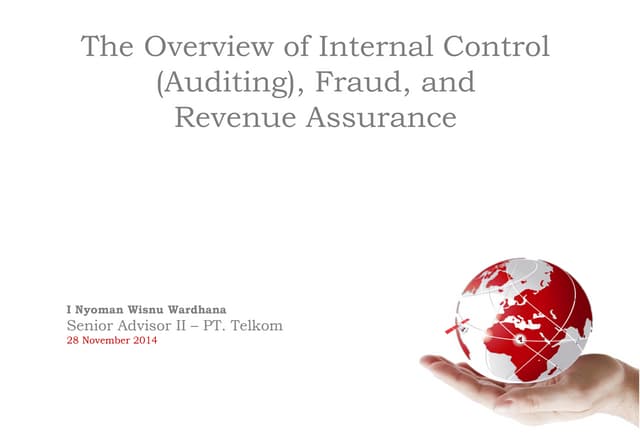 The Overview of Internal Control (Auditing), Fraud, and Revenue Assurance

I Nyoman Wisnu Wardhana
Senior Advisor II – PT. Telkom
28 November 2014